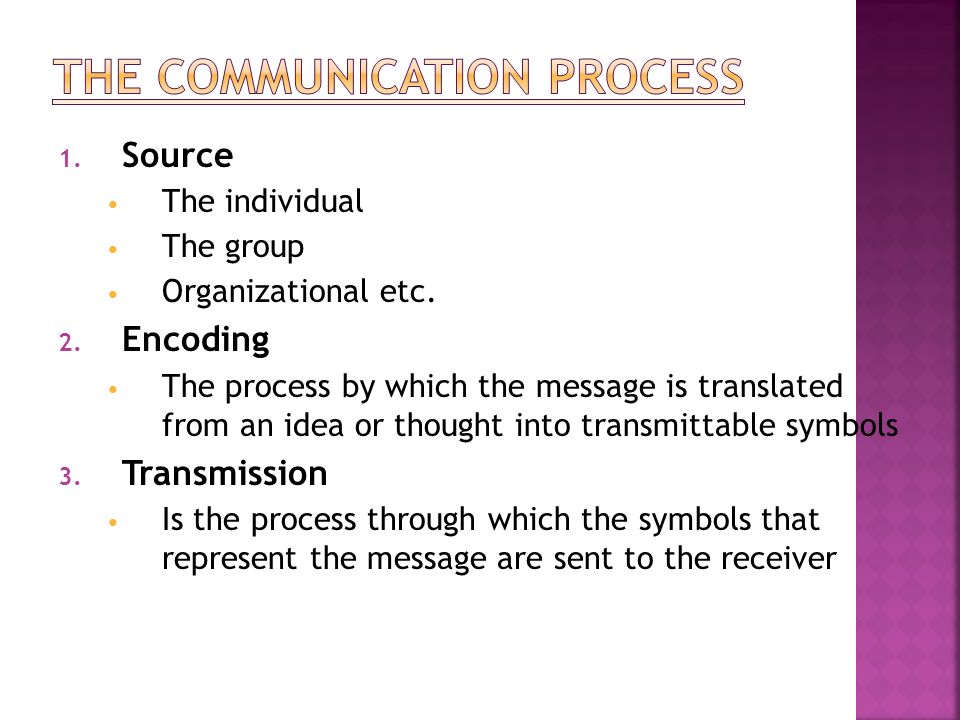 THE COMMUNICATION PROCESS

1. Source
• The individual
• The group
• Organizational etc.
2. Encoding
• The process by which the message is translated from an idea or thought into transmittable symbols
3. Transmission
• Is the process through which the symbols that represent the message are sent to the receiver